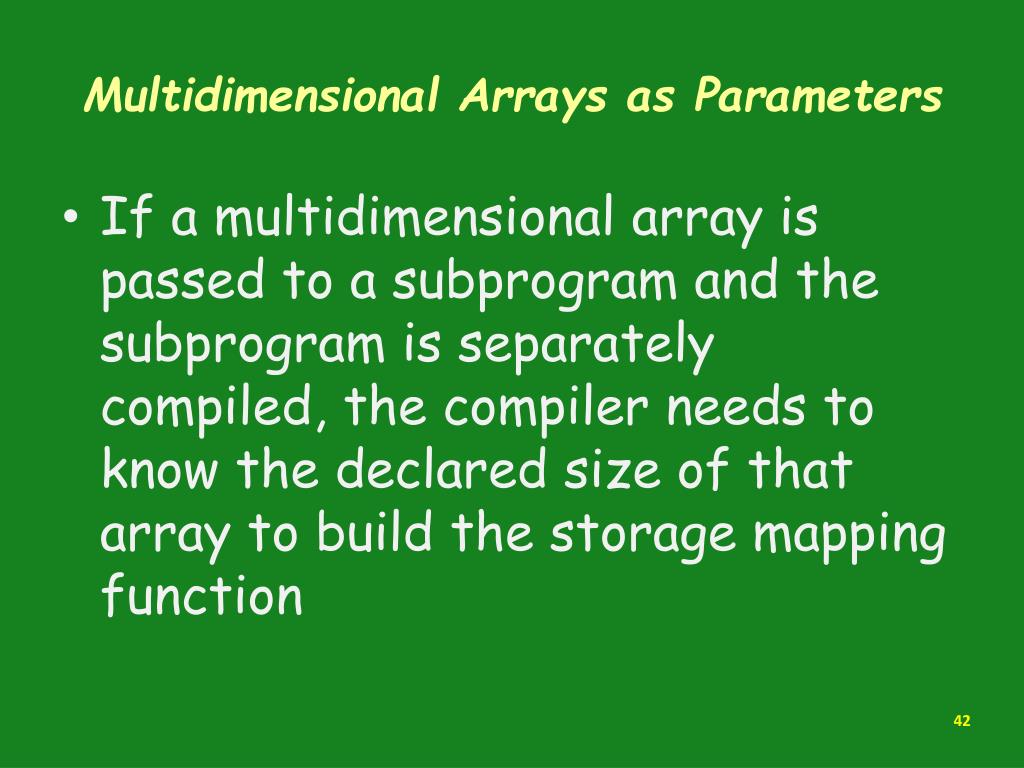 Multidimensional Arrays as Parameters

• If a multidimensional array is passed to a subprogram and the subprogram is separately compiled, the compiler needs to know the declared size of that array to build the storage mapping function

42